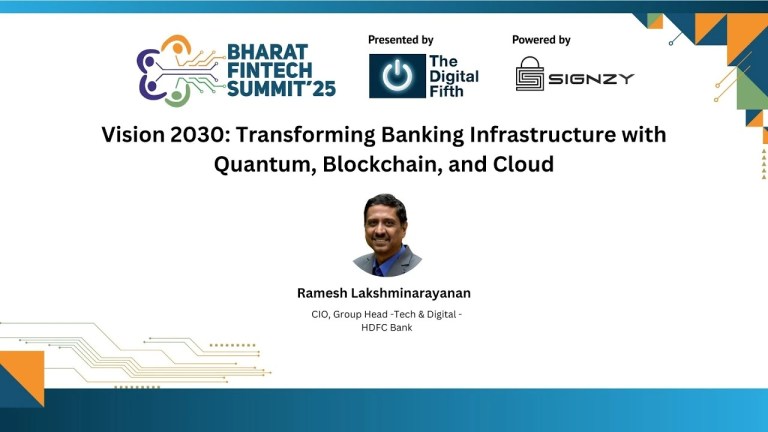 BHARAT FINTECH SUMMIT'25

Presented by
The Digital Fifth

Powered by
SIGNZY

Vision 2030: Transforming Banking Infrastructure with Quantum, Blockchain, and Cloud

Ramesh Lakshminarayanan

CIO, Group Head -Tech & Digital - HDFC Bank